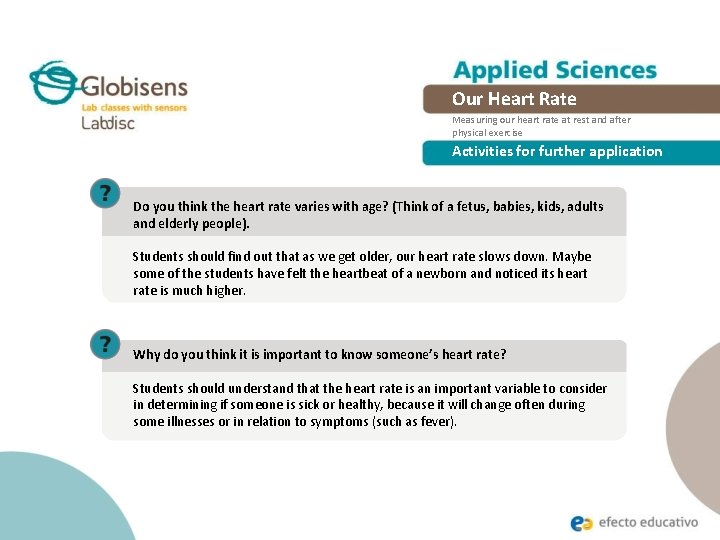 Globisens
Lab classes with sensors
Labdisc

Applied Sciences
Our Heart Rate
Measuring our heart rate at rest and after physical exercise
Activities for further application

?
Do you think the heart rate varies with age? (Think of a fetus, babies, kids, adults and elderly people).

Students should find out that as we get older, our heart rate slows down. Maybe some of the students have felt the heartbeat of a newborn and noticed its heart rate is much higher.

?
Why do you think it is important to know someone's heart rate?

Students should understand that the heart rate is an important variable to consider in determining if someone is sick or healthy, because it will change often during some illnesses or in relation to symptoms (such as fever).

efecto educativo